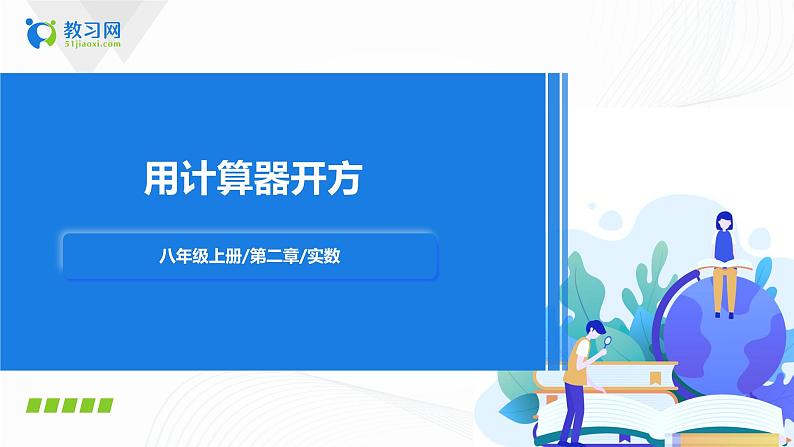 教习网
51jiaoxi.com

用计算器开方

八年级上册/第二章/实数